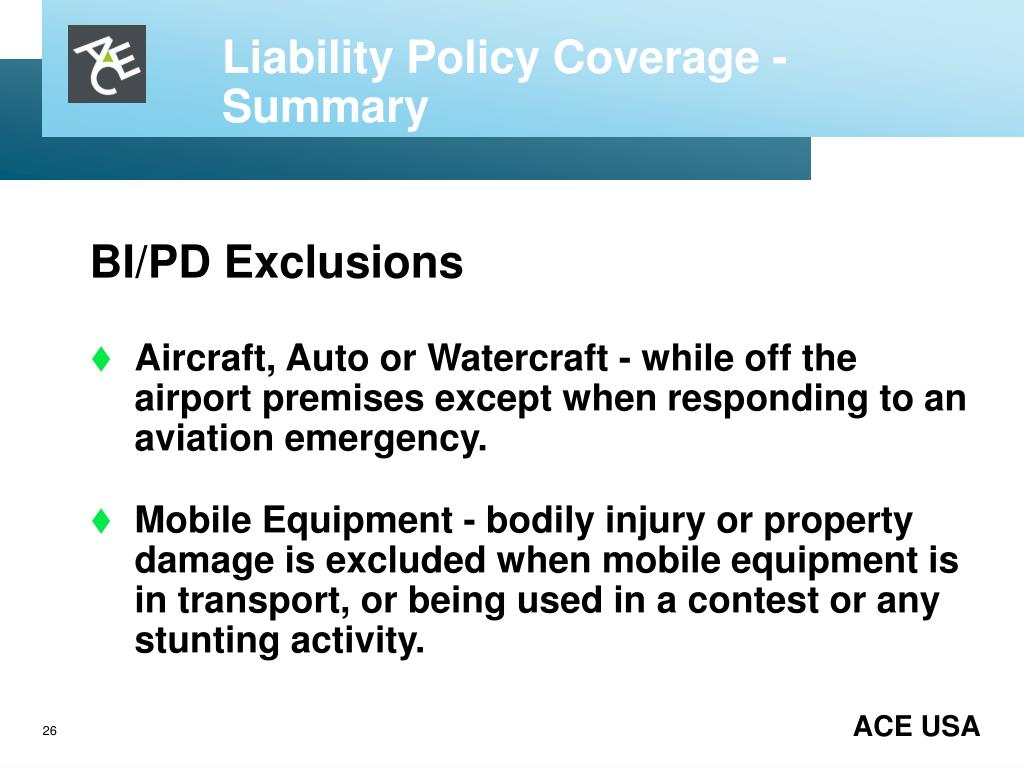 ACE

Liability Policy Coverage - Summary

BI/PD Exclusions

♦ Aircraft, Auto or Watercraft - while off the airport premises except when responding to an aviation emergency.

♦ Mobile Equipment - bodily injury or property damage is excluded when mobile equipment is in transport, or being used in a contest or any stunting activity.

26

ACE USA